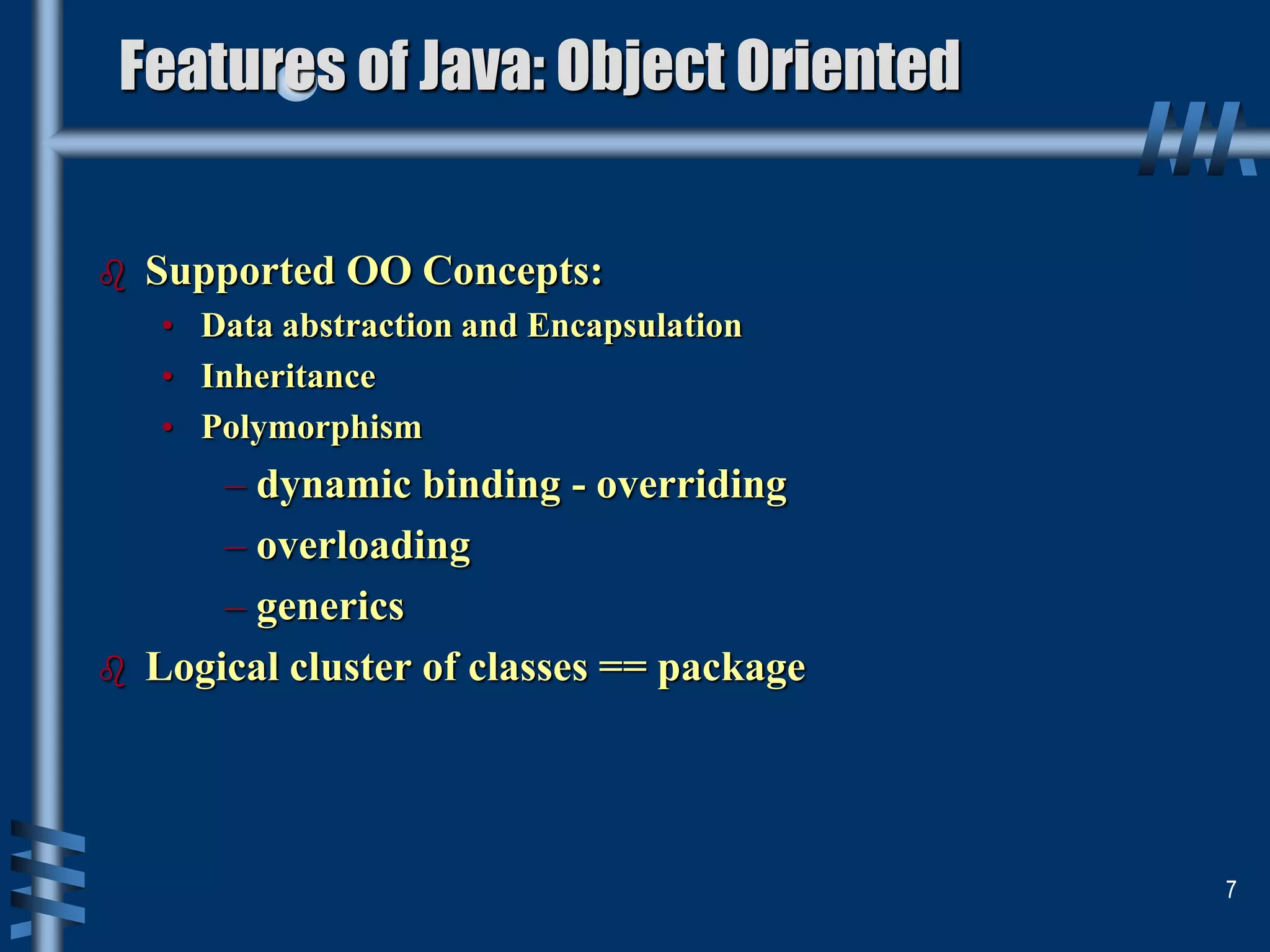 Features of Java: Object Oriented

Supported OO Concepts:

• Data abstraction and Encapsulation
• Inheritance
• Polymorphism
– dynamic binding - overriding
– overloading
– generics

Logical cluster of classes == package

7